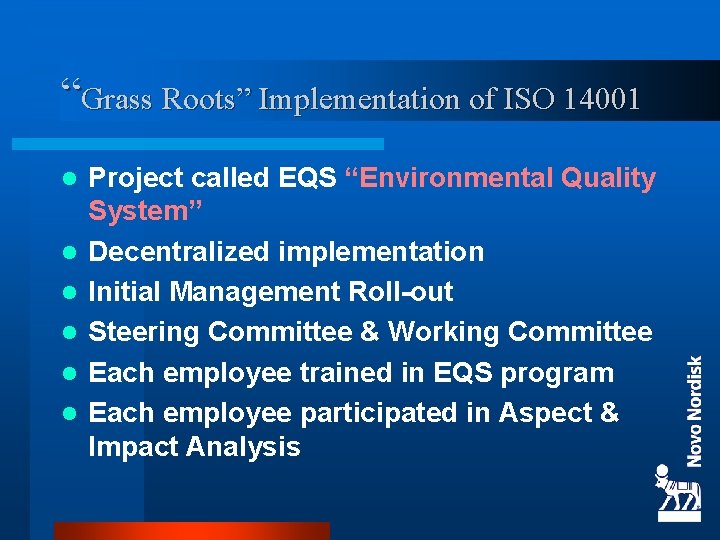 “Grass Roots” Implementation of ISO 14001

- Project called EQS “Environmental Quality System”
- Decentralized implementation
- Initial Management Roll-out
- Steering Committee & Working Committee
- Each employee trained in EQS program
- Each employee participated in Aspect & Impact Analysis

Novo Nordisk